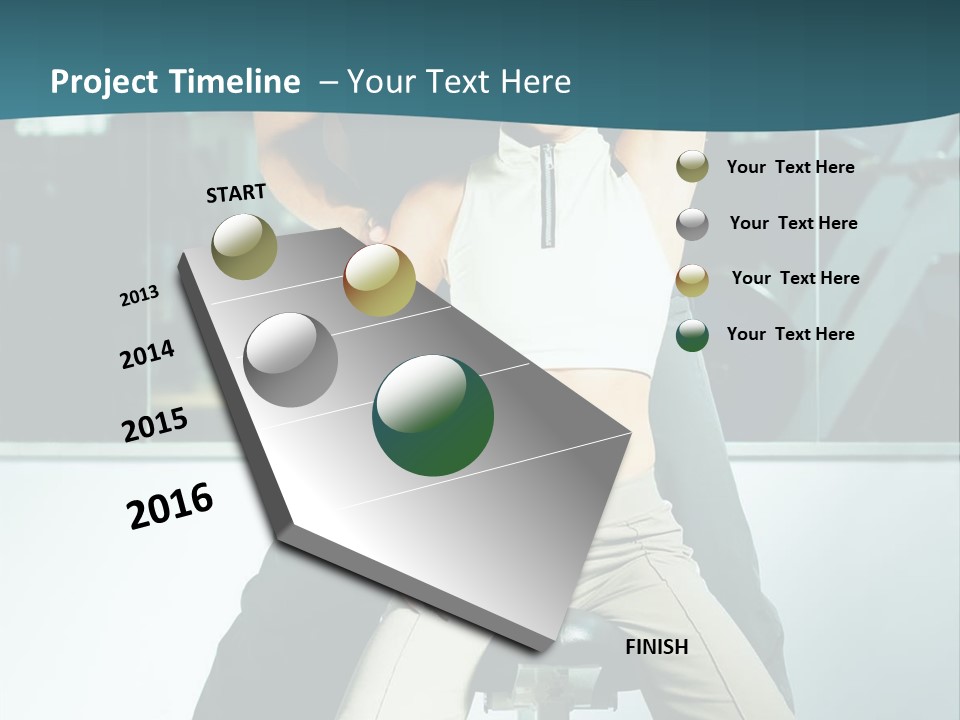 Project Timeline – Your Text Here

START

2013

2014

2015

2016

FINISH

Your Text Here

Your Text Here

Your Text Here

Your Text Here